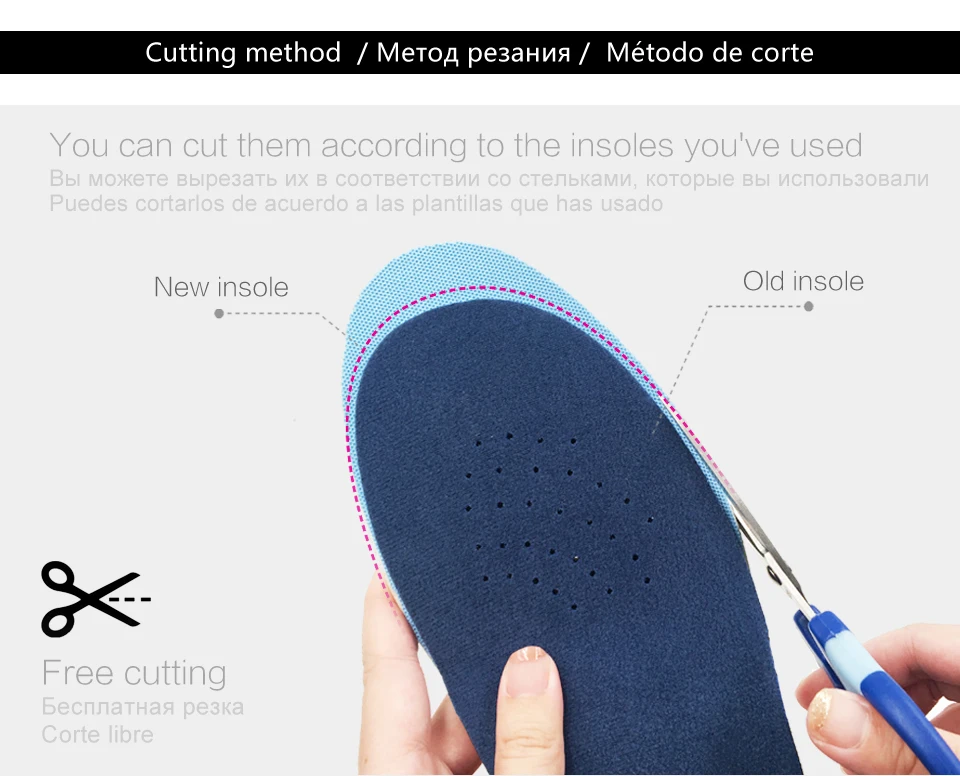 Cutting method / Метод резания / Método de corte

You can cut them according to the insoles you've used
Вы можете вырезать их в соответствии со стельками, которые вы использовали
Puedes cortarlos de acuerdo a las plantillas que has usado

New insole

Old insole

Free cutting
Бесплатная резка
Corte libre